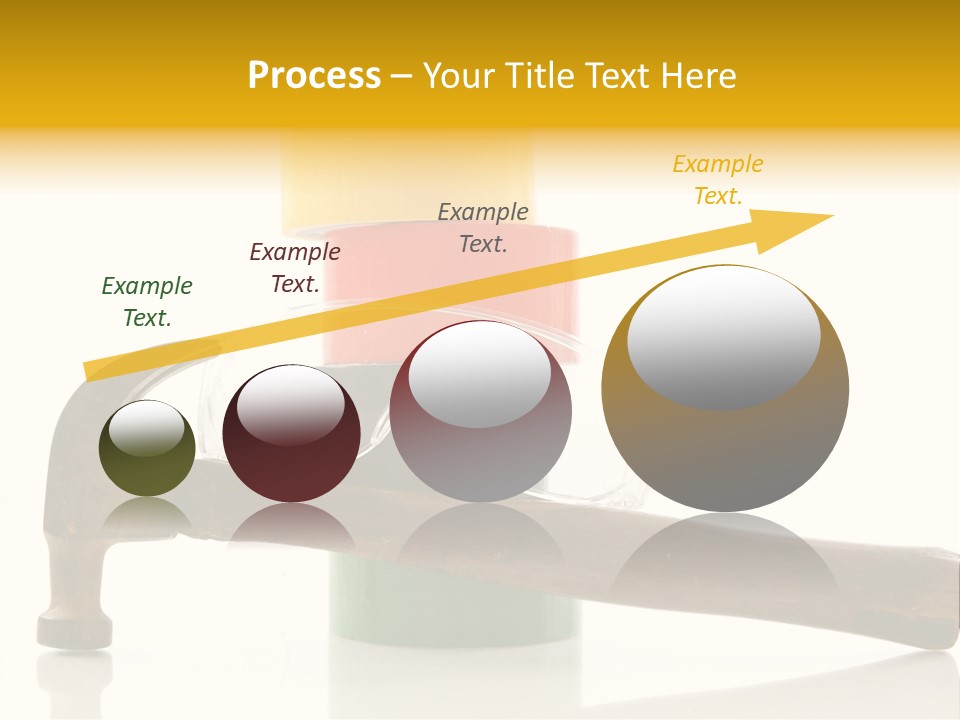 Process – Your Title Text Here

Example Text.

Example Text.

Example Text.

Example Text.